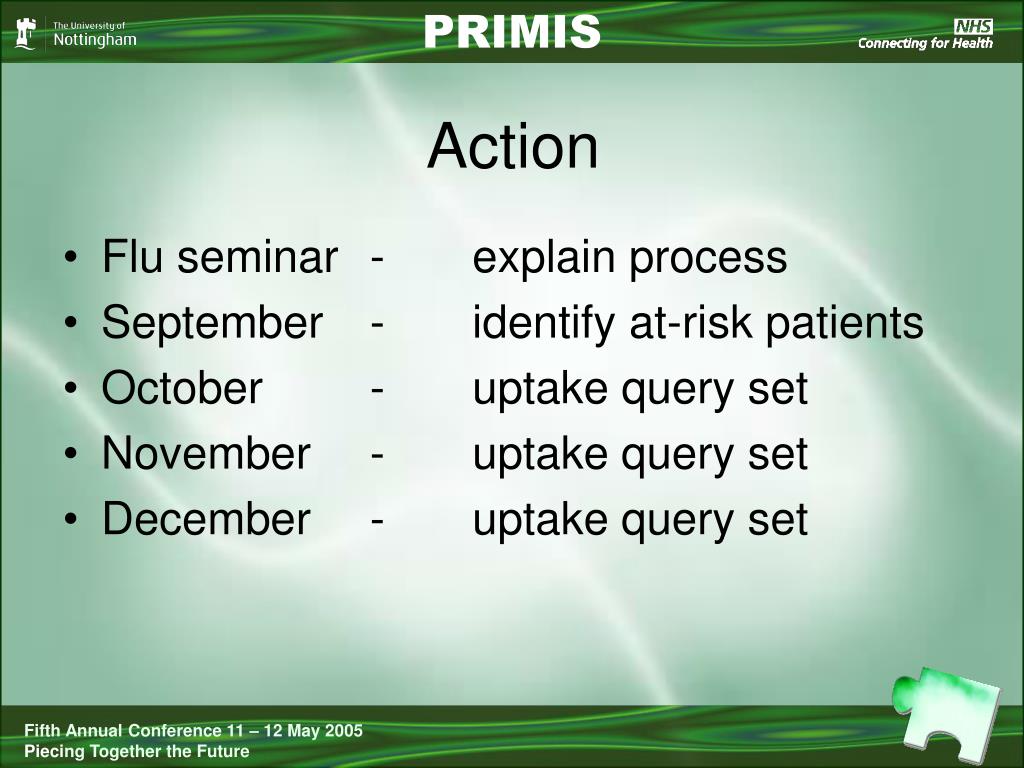 The University of Nottingham

PRIMIS

NHS
Connecting for Health

Action

• Flu seminar - explain process
• September - identify at-risk patients
• October - uptake query set
• November - uptake query set
• December - uptake query set

Fifth Annual Conference 11 – 12 May 2005
Piecing Together the Future